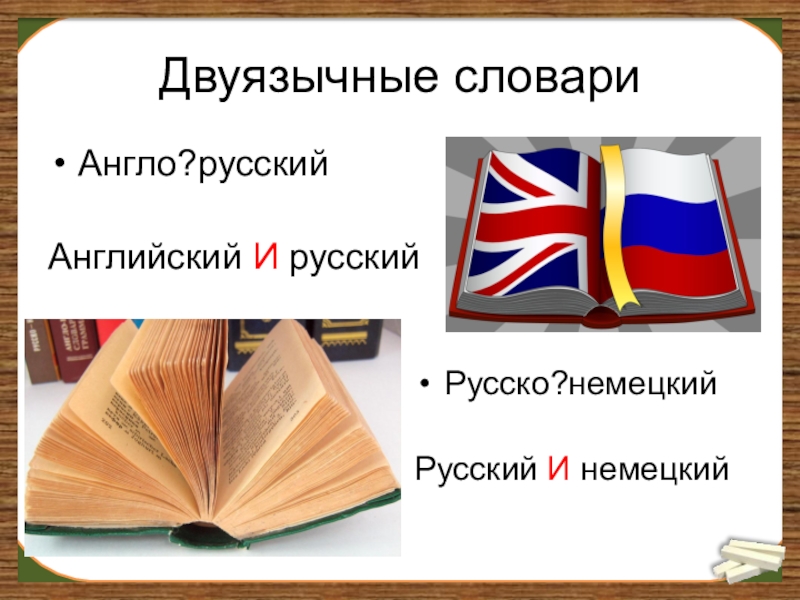 Двуязычные словари

• Англо?русский

Английский И русский

• Русско?немецкий

Русский И немецкий